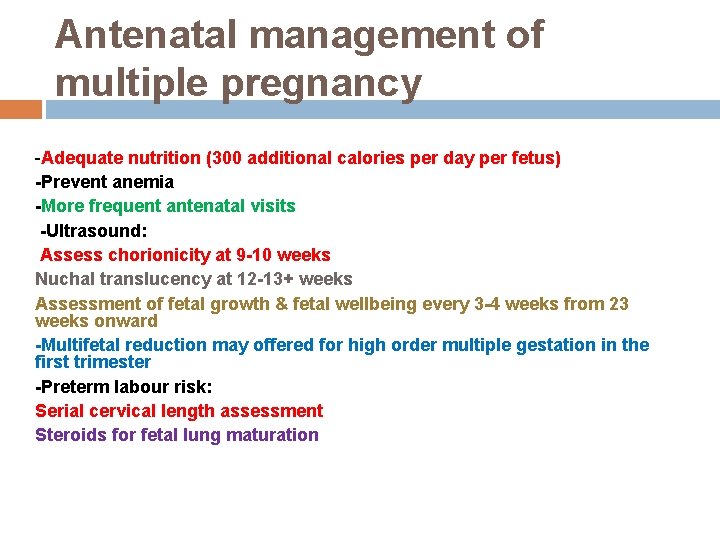 Antenatal management of multiple pregnancy

-Adequate nutrition (300 additional calories per day per fetus)
-Prevent anemia
-More frequent antenatal visits
-Ultrasound:
Assess chorionicity at 9-10 weeks
Nuchal translucency at 12-13+ weeks
Assessment of fetal growth & fetal wellbeing every 3-4 weeks from 23 weeks onward
-Multifetal reduction may offered for high order multiple gestation in the first trimester
-Preterm labour risk:
Serial cervical length assessment
Steroids for fetal lung maturation